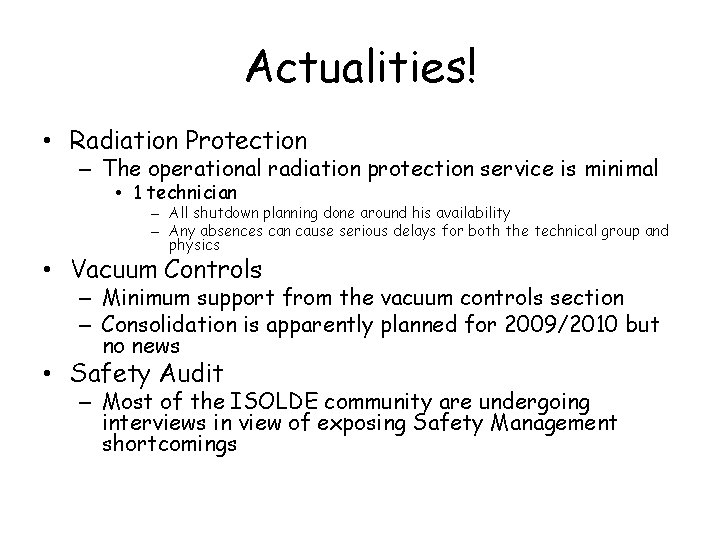 Actualities!

• Radiation Protection
– The operational radiation protection service is minimal
• 1 technician
– All shutdown planning done around his availability
– Any absences can cause serious delays for both the technical group and physics

• Vacuum Controls
– Minimum support from the vacuum controls section
– Consolidation is apparently planned for 2009/2010 but no news

• Safety Audit
– Most of the ISOLDE community are undergoing interviews in view of exposing Safety Management shortcomings